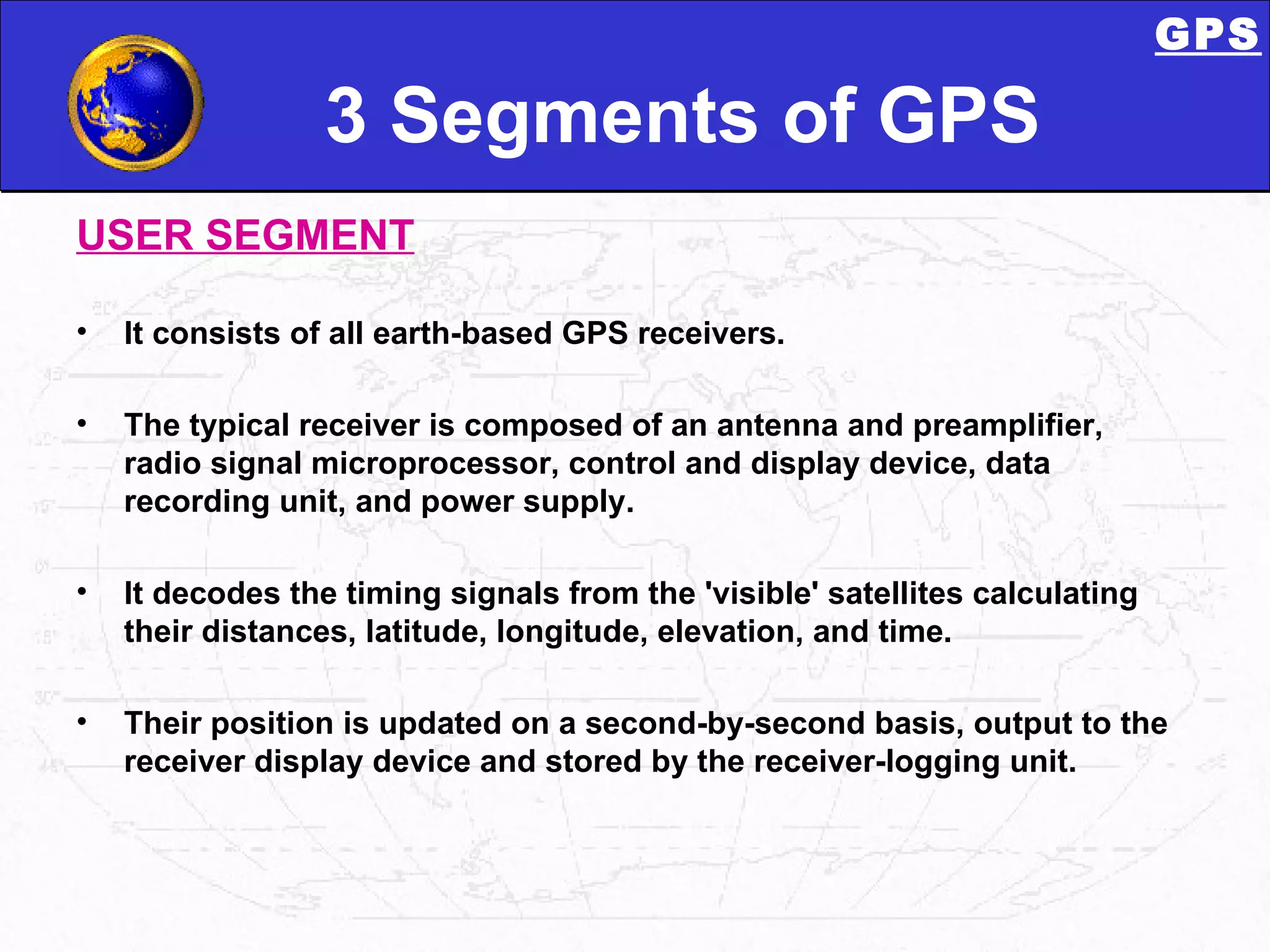 GPS

3 Segments of GPS

USER SEGMENT

• It consists of all earth-based GPS receivers.

• The typical receiver is composed of an antenna and preamplifier, radio signal microprocessor, control and display device, data recording unit, and power supply.

• It decodes the timing signals from the 'visible' satellites calculating their distances, latitude, longitude, elevation, and time.

• Their position is updated on a second-by-second basis, output to the receiver display device and stored by the receiver-logging unit.